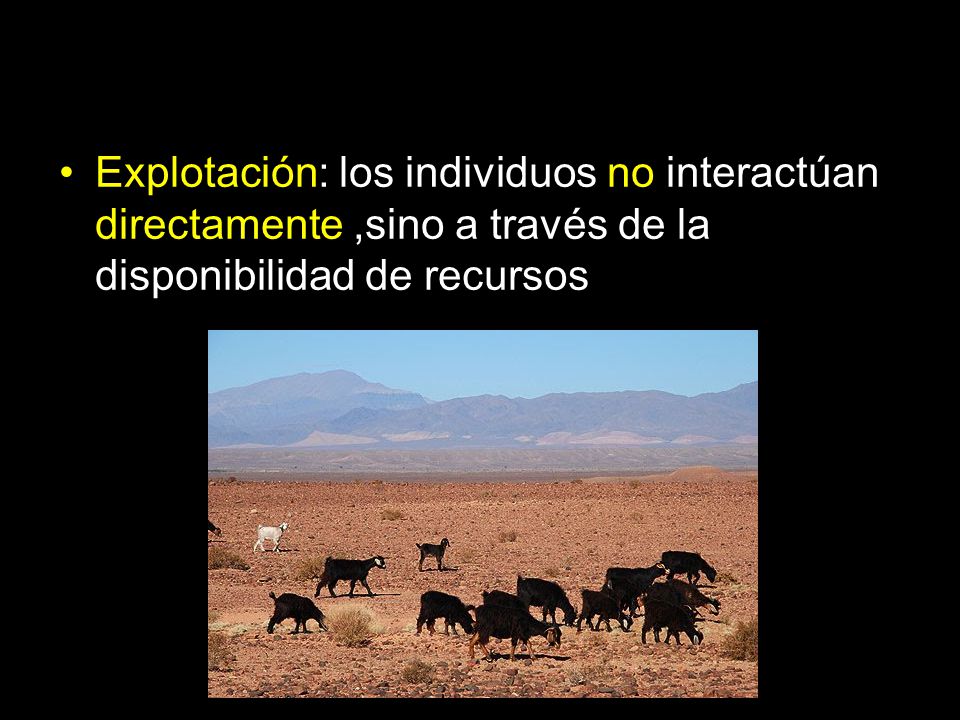 • Explotación: los individuos no interactúan directamente ,sino a través de la disponibilidad de recursos